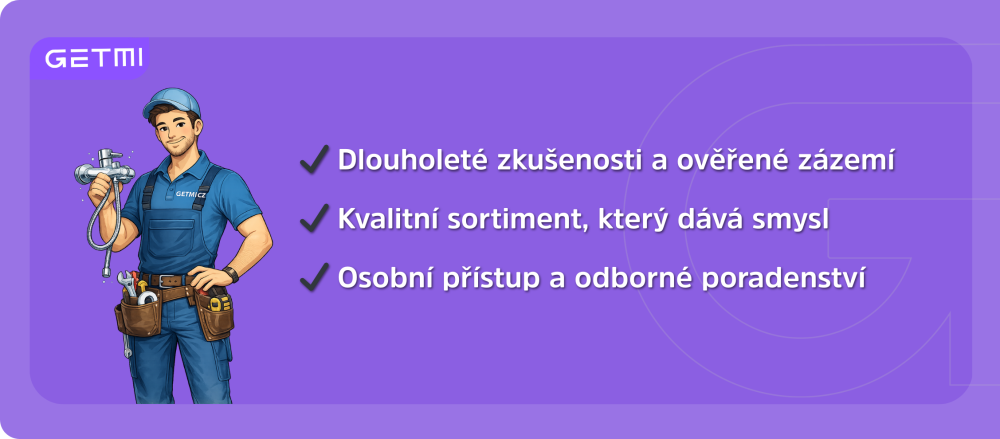 GETMI

GETMI CZ

✓ Dlouholeté zkušenosti a ověřené zázemí

✓ Kvalitní sortiment, který dává smysl

✓ Osobní přístup a odborné poradenství